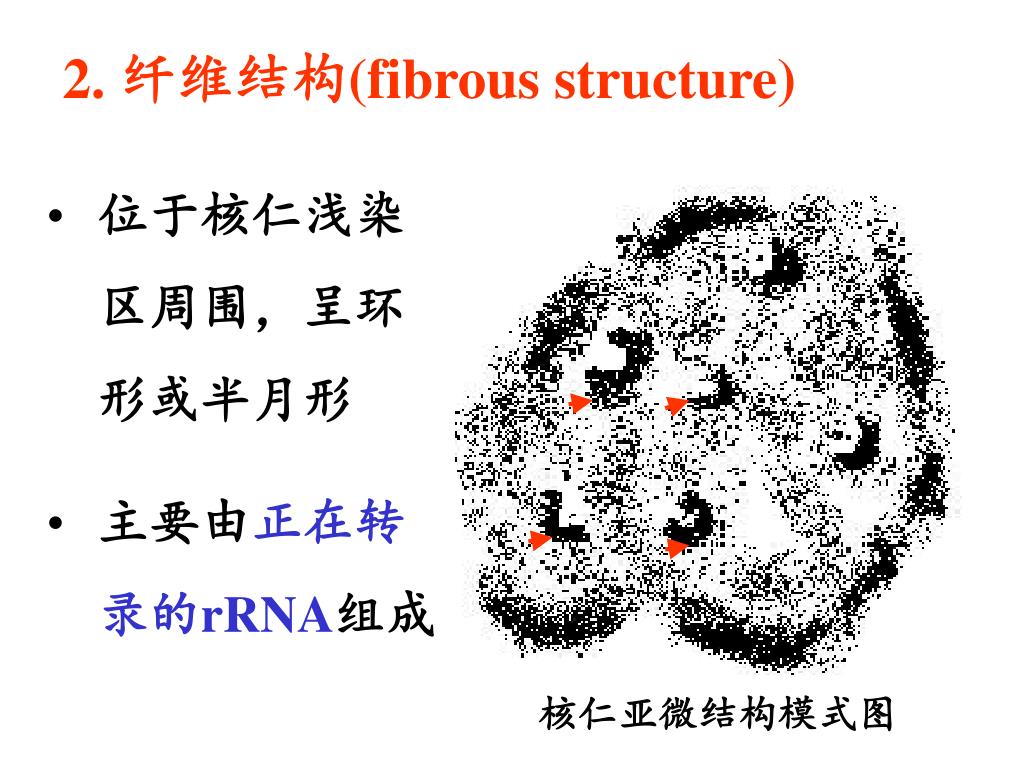 2. 纤维结构(fibrous structure)

• 位于核仁浅染区周围，呈环形或半月形

• 主要由正在转录的rRNA组成

核仁亚微结构模式图